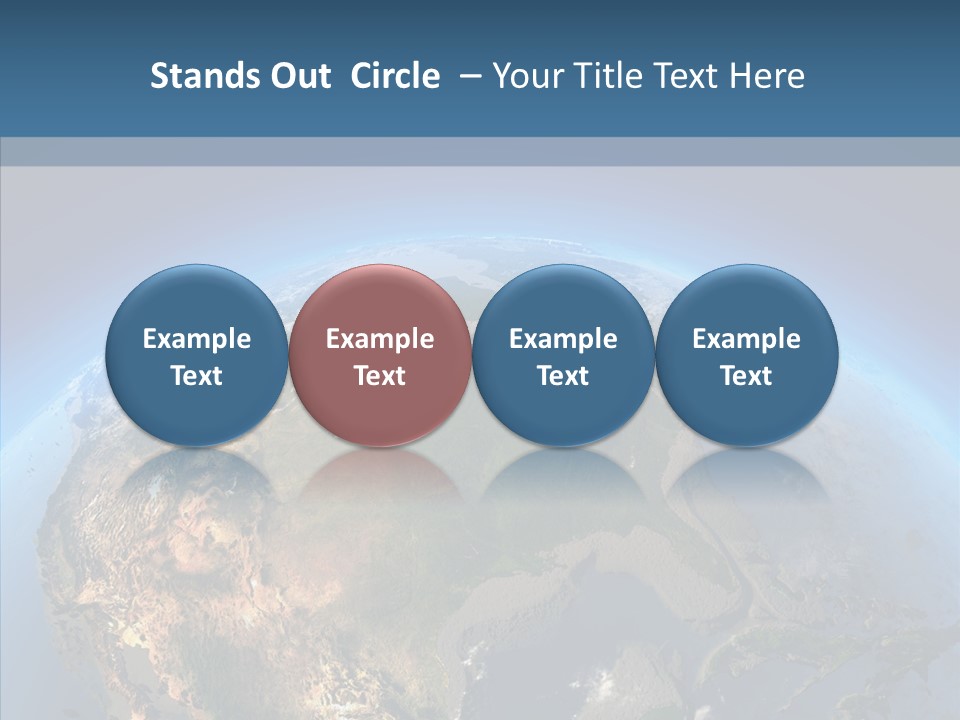 Stands Out Circle – Your Title Text Here

Example Text

Example Text

Example Text

Example Text